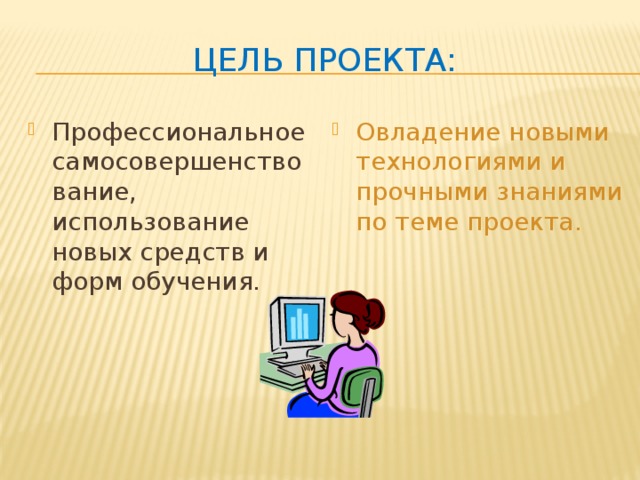 ЦЕЛЬ ПРОЕКТА:

Профессиональное самосовершенствование, использование новых средств и форм обучения.

Овладение новыми технологиями и прочными знаниями по теме проекта.